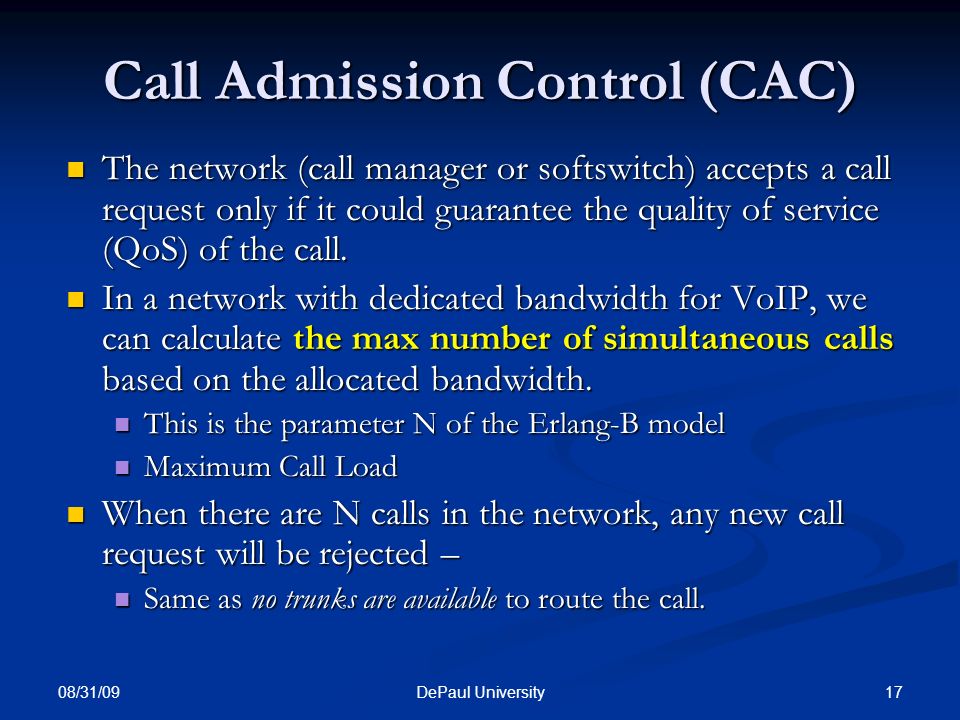 Call Admission Control (CAC)

The network (call manager or softswitch) accepts a call request only if it could guarantee the quality of service (QoS) of the call.

In a network with dedicated bandwidth for VoIP, we can calculate the max number of simultaneous calls based on the allocated bandwidth.

This is the parameter N of the Erlang-B model

Maximum Call Load

When there are N calls in the network, any new call request will be rejected –

Same as no trunks are available to route the call.

08/31/09

DePaul University

17